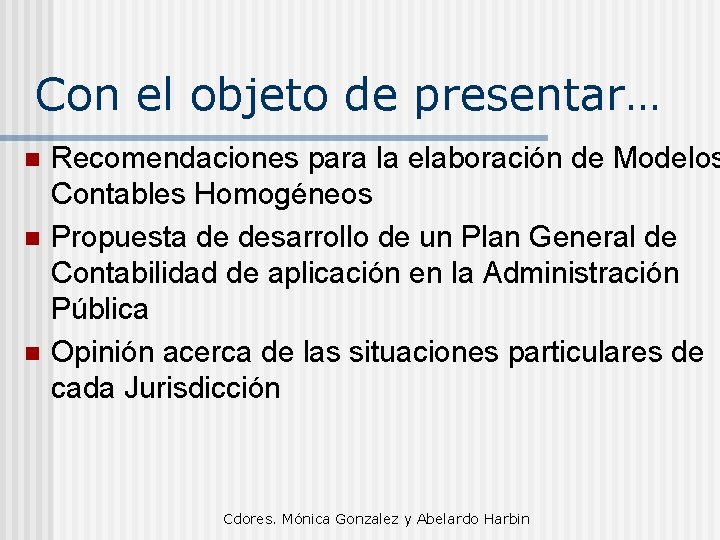 Con el objeto de presentar…

Recomendaciones para la elaboración de Modelos Contables Homogéneos

Propuesta de desarrollo de un Plan General de Contabilidad de aplicación en la Administración Pública

Opinión acerca de las situaciones particulares de cada Jurisdicción

Cdores. Mónica Gonzalez y Abelardo Harbin